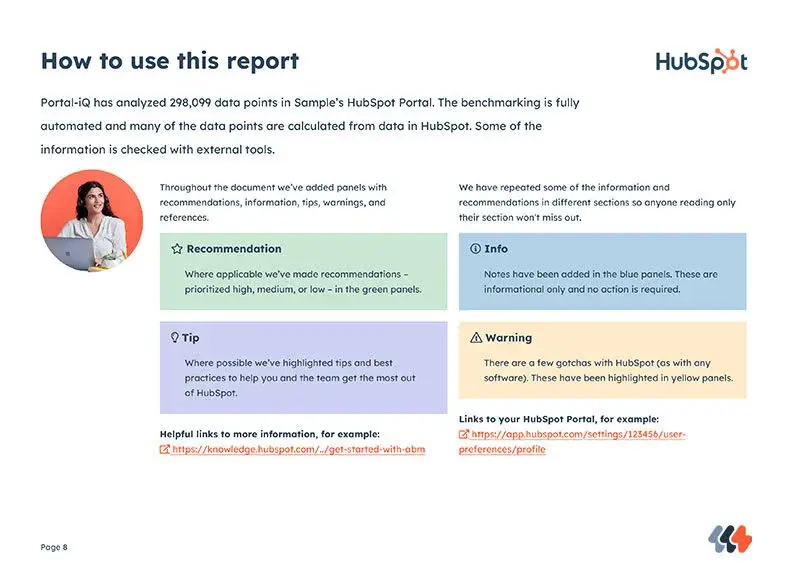 How to use this report

HubSpot

Portal-iQ has analyzed 298,099 data points in Sample's HubSpot Portal. The benchmarking is fully automated and many of the data points are calculated from data in HubSpot. Some of the information is checked with external tools.

Throughout the document we've added panels with recommendations, information, tips, warnings, and references.

Recommendation

Where applicable we've made recommendations – prioritized high, medium, or low – in the green panels.

Tip

Where possible we've highlighted tips and best practices to help you and the team get the most out of HubSpot.

Helpful links to more information, for example:
https://knowledge.hubspot.com/../get-started-with-abm

We have repeated some of the information and recommendations in different sections so anyone reading only their section won't miss out.

Info

Notes have been added in the blue panels. These are informational only and no action is required.

Warning

There are a few gotchas with HubSpot (as with any software). These have been highlighted in yellow panels.

Links to your HubSpot Portal, for example:
https://app.hubspot.com/settings/123456/user-preferences/profile

Page 8